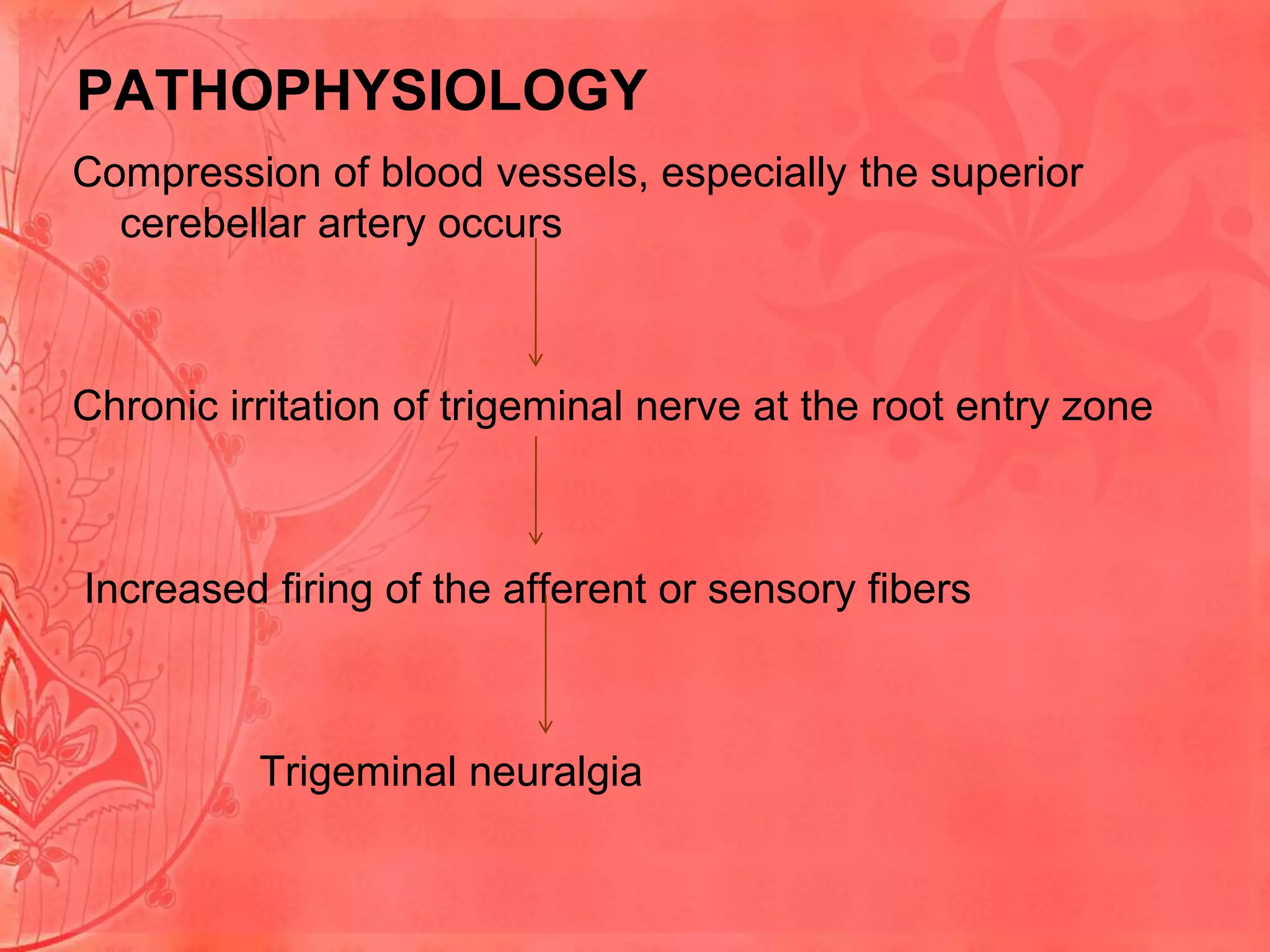 PATHOPHYSIOLOGY

Compression of blood vessels, especially the superior cerebellar artery occurs

Chronic irritation of trigeminal nerve at the root entry zone

Increased firing of the afferent or sensory fibers

Trigeminal neuralgia